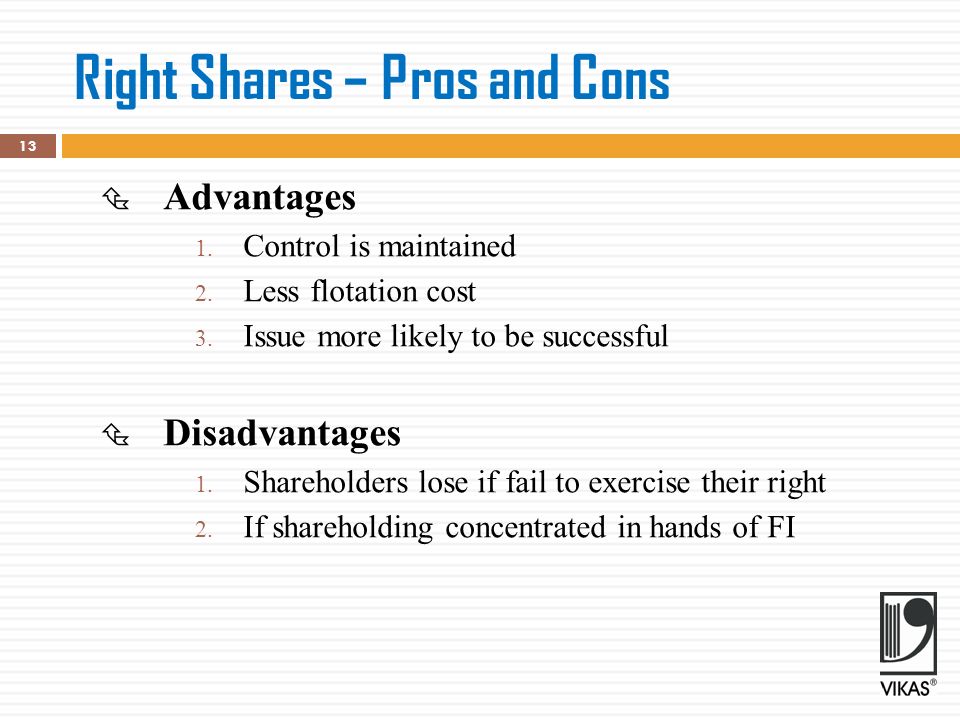 Right Shares – Pros and Cons

13

Advantages

1. Control is maintained
2. Less flotation cost
3. Issue more likely to be successful

Disadvantages

1. Shareholders lose if fail to exercise their right
2. If shareholding concentrated in hands of FI

VIKAS®